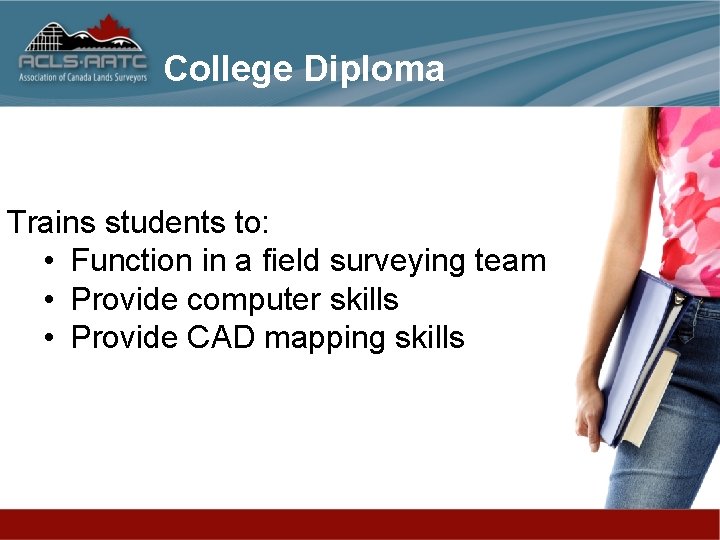 ACLS·AATC
Association of Canada Lands Surveyors

College Diploma

Trains students to:
• Function in a field surveying team
• Provide computer skills
• Provide CAD mapping skills